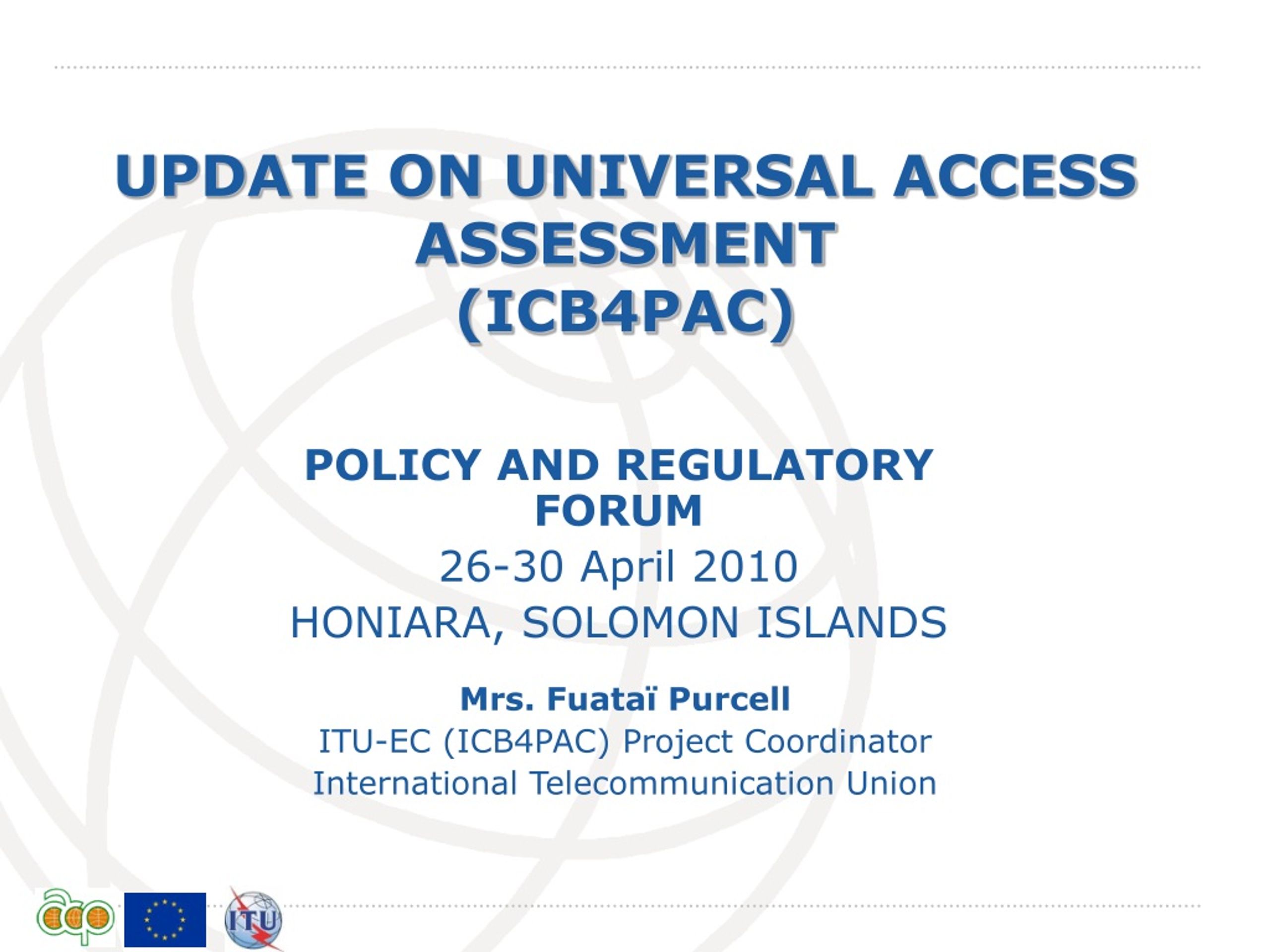 UPDATE ON UNIVERSAL ACCESS ASSESSMENT (ICB4PAC)

POLICY AND REGULATORY FORUM

26-30 April 2010

HONIARA, SOLOMON ISLANDS

Mrs. Fuataï Purcell

ITU-EC (ICB4PAC) Project Coordinator

International Telecommunication Union

acp

ITU